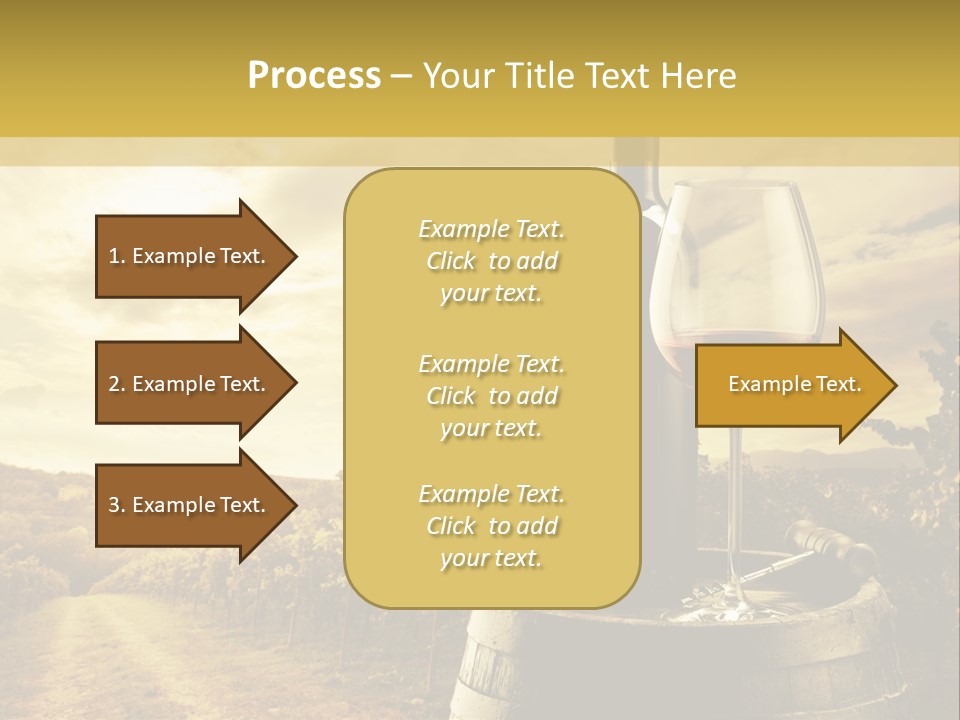 Process – Your Title Text Here

1. Example Text.

2. Example Text.

3. Example Text.

Example Text. Click to add your text.

Example Text. Click to add your text.

Example Text. Click to add your text.

Example Text.